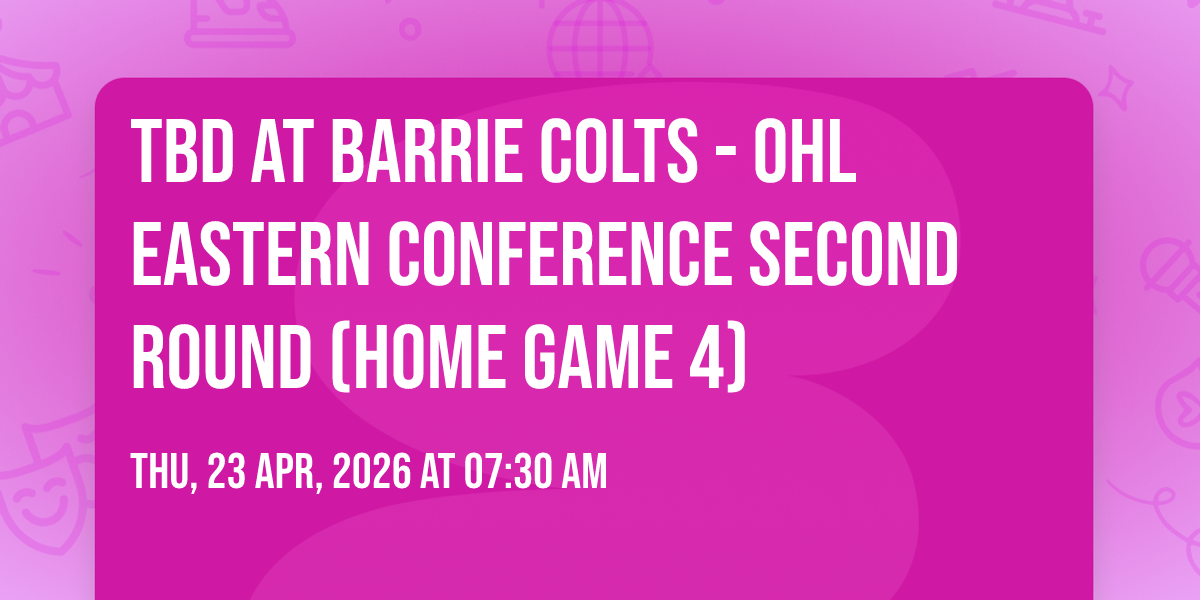 TBD AT BARRIE COLTS - OHL EASTERN CONFERENCE SECOND ROUND (HOME GAME 4)

THU, 23 APR, 2026 AT 07:30 AM